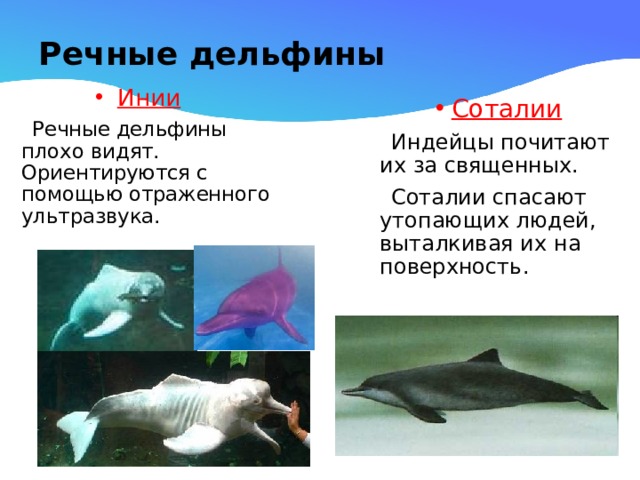 Речные дельфины

• Инии

Речные дельфины плохо видят. Ориентируются с помощью отраженного ультразвука.

• Соталии

Индейцы почитают их за священных.

Соталии спасают утопающих людей, выталкивая их на поверхность.